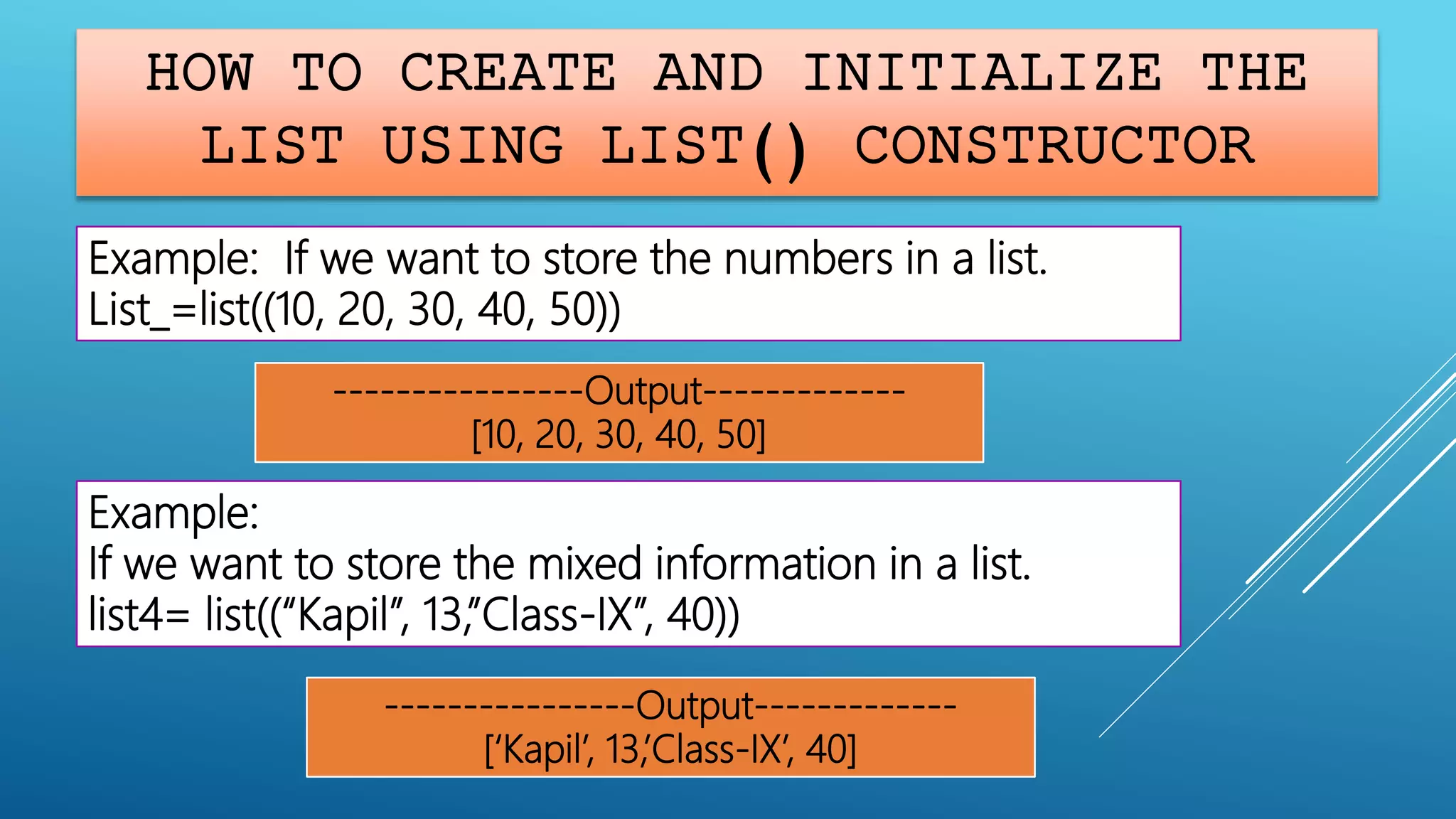 HOW TO CREATE AND INITIALIZE THE LIST USING LIST() CONSTRUCTOR

Example: If we want to store the numbers in a list.
List_=list((10, 20, 30, 40, 50))

---------------Output------------
[10, 20, 30, 40, 50]

Example:
If we want to store the mixed information in a list.
list4= list((“Kapil”, 13,”Class-IX”, 40))

---------------Output------------
[‘Kapil’, 13,’Class-IX’, 40]